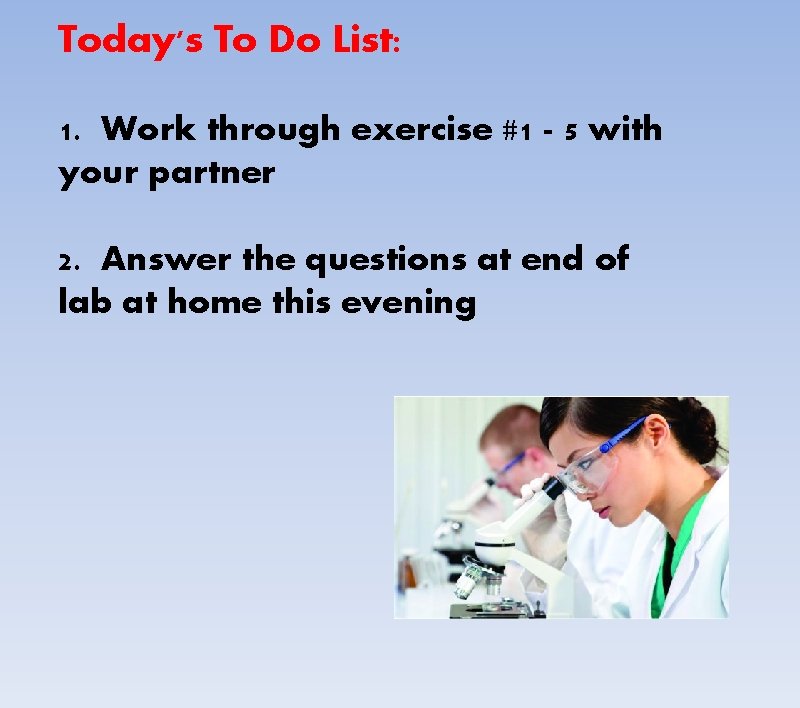 Today's To Do List:

1. Work through exercise #1 - 5 with your partner

2. Answer the questions at end of lab at home this evening